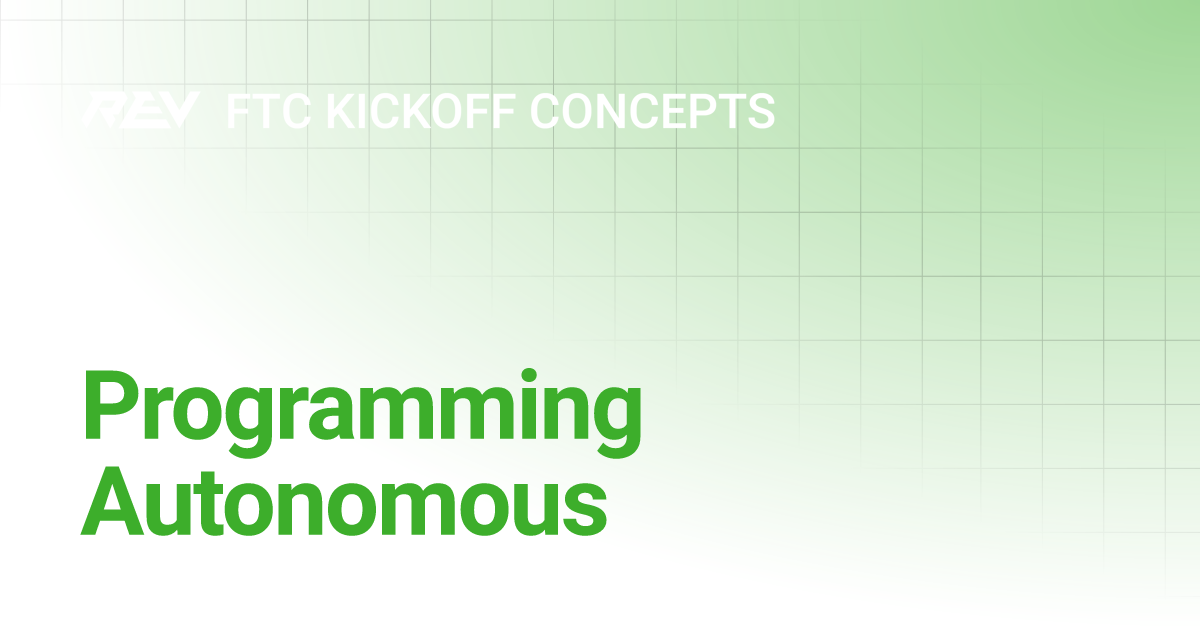 REV FTC KICKOFF CONCEPTS

Programming Autonomous